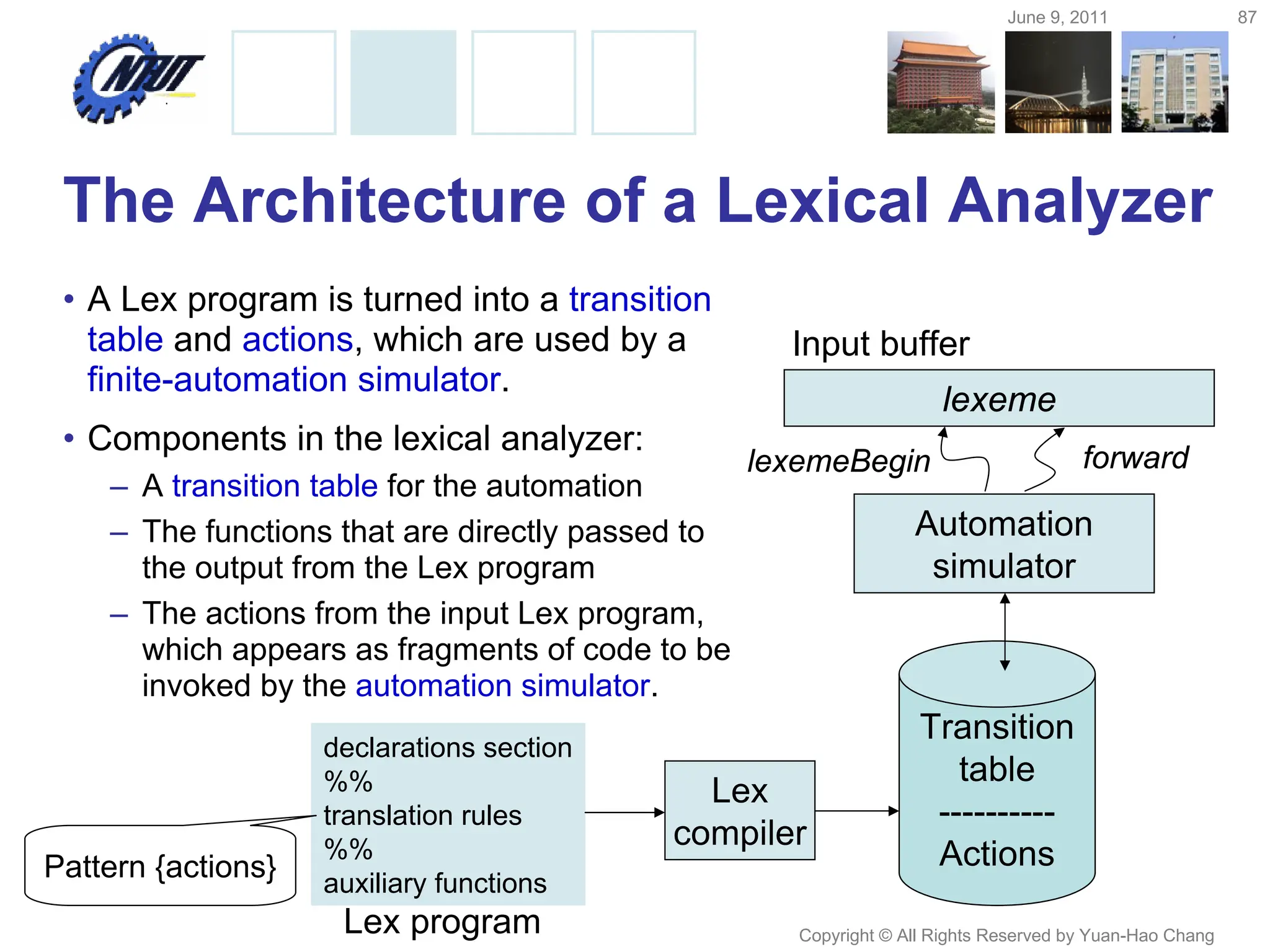 June 9, 2011

87

NTUT

The Architecture of a Lexical Analyzer

• A Lex program is turned into a transition table and actions, which are used by a finite-automation simulator.

• Components in the lexical analyzer:
– A transition table for the automation
– The functions that are directly passed to the output from the Lex program
– The actions from the input Lex program, which appears as fragments of code to be invoked by the automation simulator.

Input buffer

lexeme

lexemeBegin

forward

Automation simulator

Transition table
----------
Actions

Lex compiler

declarations section
%%
translation rules
%%
auxiliary functions

Lex program

Pattern {actions}

Copyright © All Rights Reserved by Yuan-Hao Chang